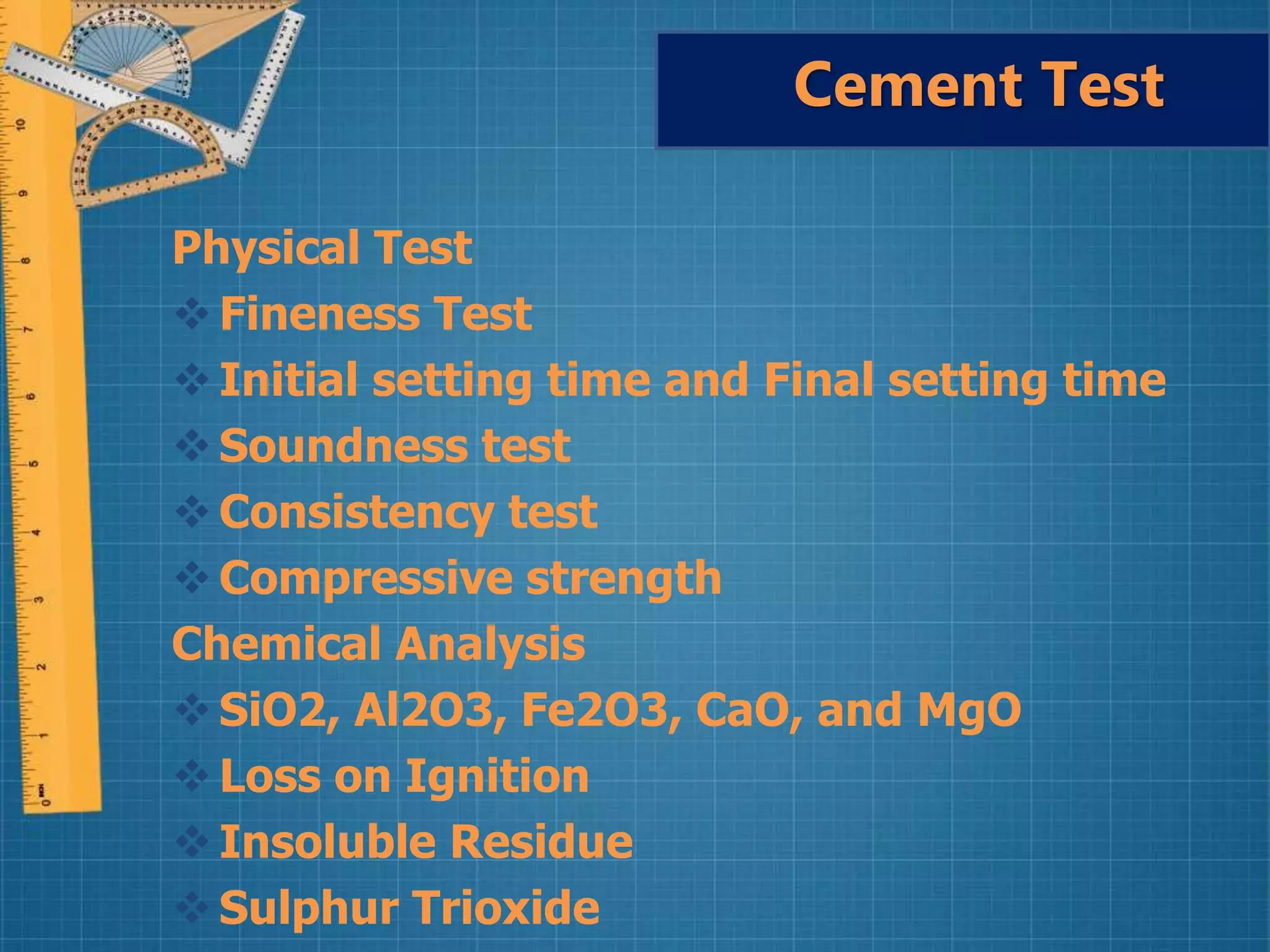 Cement Test

Physical Test
❖ Fineness Test
❖ Initial setting time and Final setting time
❖ Soundness test
❖ Consistency test
❖ Compressive strength
Chemical Analysis
❖ SiO2, Al2O3, Fe2O3, CaO, and MgO
❖ Loss on Ignition
❖ Insoluble Residue
❖ Sulphur Trioxide